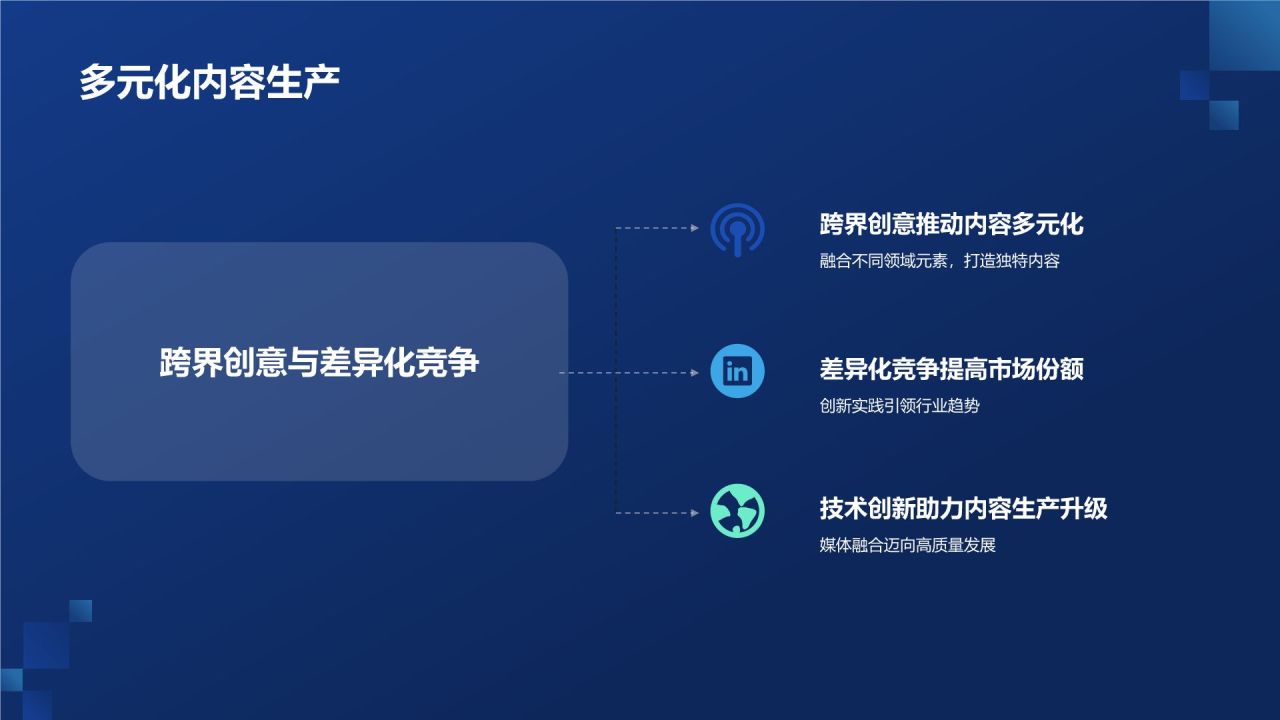 多元化内容生产

跨界创意与差异化竞争

跨界创意推动内容多元化
融合不同领域元素，打造独特内容

in

差异化竞争提高市场份额
创新实践引领行业趋势

技术创新助力内容生产升级
媒体融合迈向高质量发展